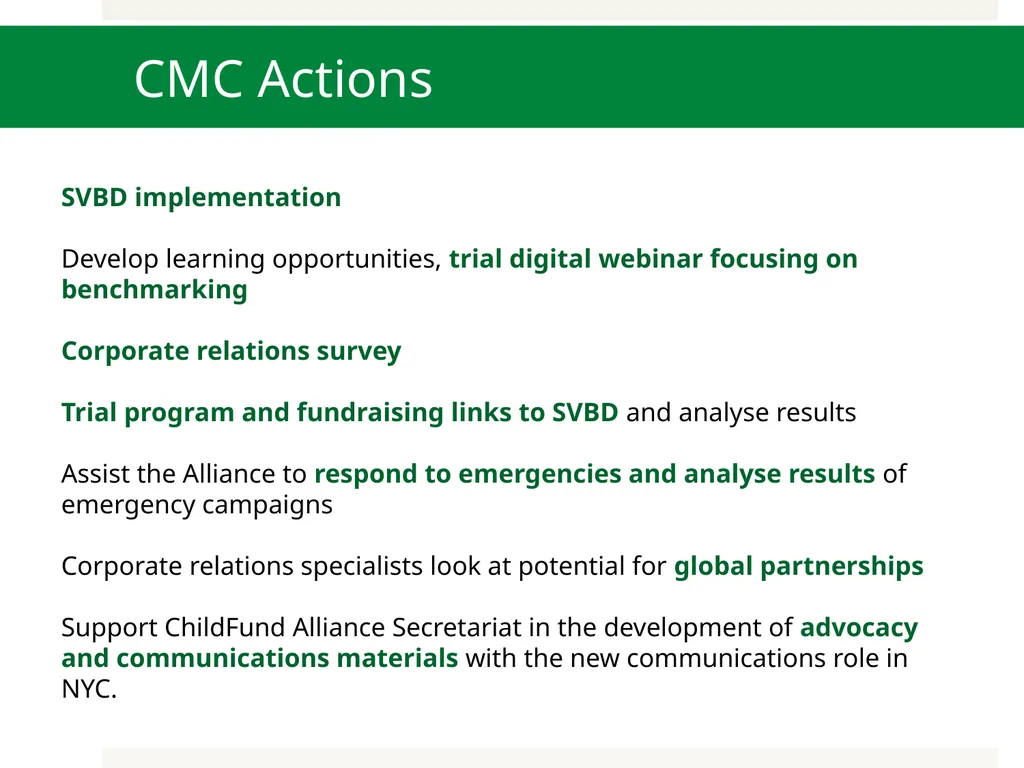 CMC Actions

SVBD implementation

Develop learning opportunities, trial digital webinar focusing on benchmarking

Corporate relations survey

Trial program and fundraising links to SVBD and analyse results

Assist the Alliance to respond to emergencies and analyse results of emergency campaigns

Corporate relations specialists look at potential for global partnerships

Support ChildFund Alliance Secretariat in the development of advocacy and communications materials with the new communications role in NYC.